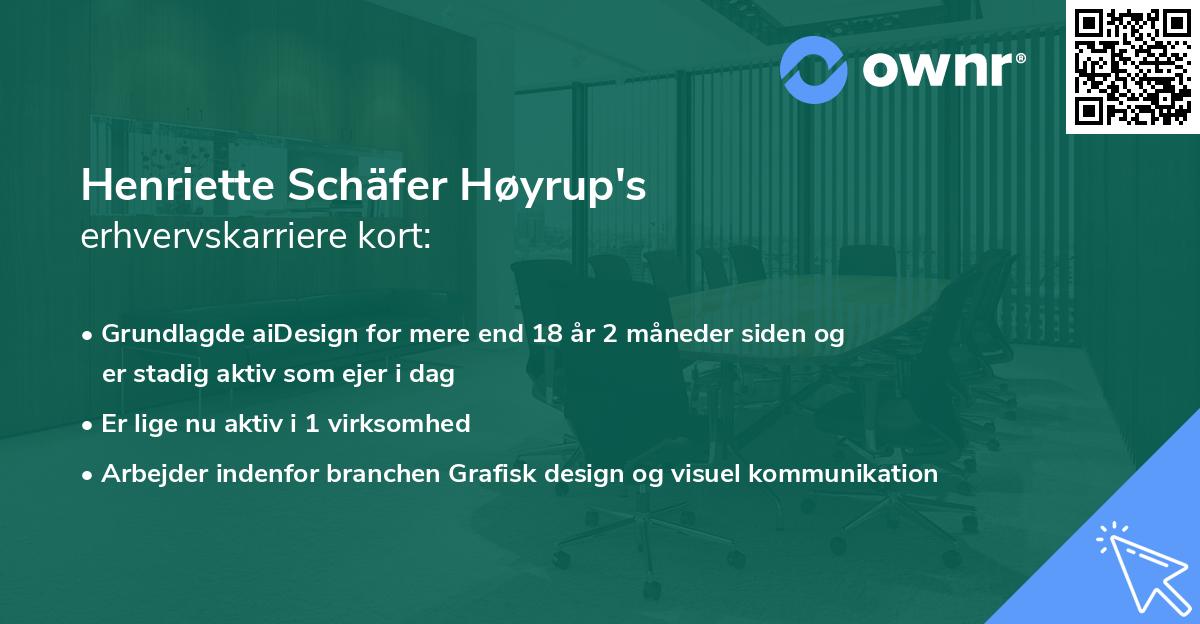 ownr®

Henriette Schäfer Høyrup's
erhvervskarriere kort:

• Grundlagde aiDesign for mere end 18 år 2 måneder siden og er stadig aktiv som ejer i dag

• Er lige nu aktiv i 1 virksomhed

• Arbejder indenfor branchen Grafisk design og visuel kommunikation